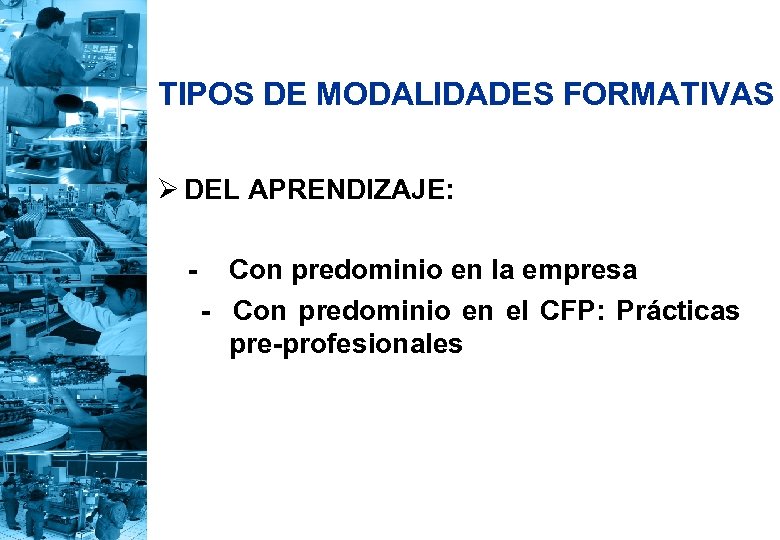 TIPOS DE MODALIDADES FORMATIVAS

➢ DEL APRENDIZAJE:

- Con predominio en la empresa
- Con predominio en el CFP: Prácticas pre-profesionales